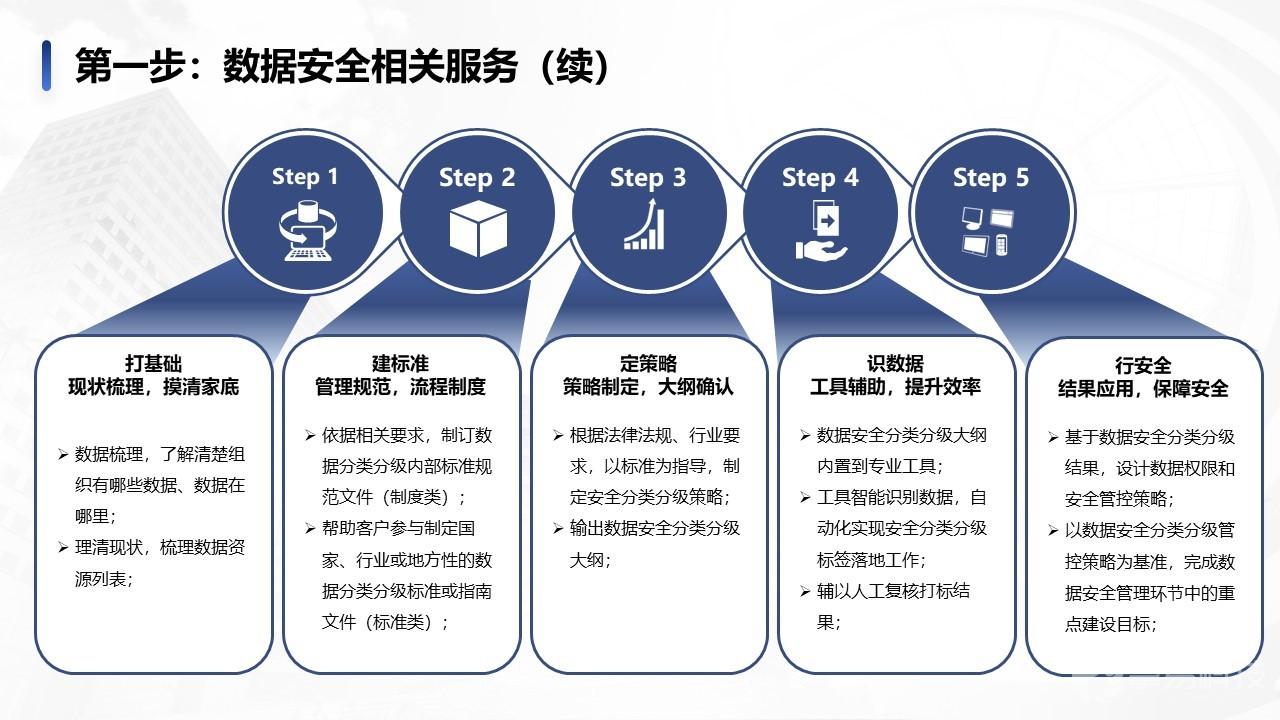 第一步：数据安全相关服务（续）

Step 1

Step 2

Step 3

Step 4

Step 5

打基础
现状梳理，摸清家底

➢ 数据梳理，了解清楚组织有哪些数据、数据在哪里；
➢ 理清现状，梳理数据资源列表；

建标准
管理规范，流程制度

➢ 依据相关要求，制订数据分类分级内部标准规范文件（制度类）；
➢ 帮助客户参与制定国家、行业或地方性的数据分类分级标准或指南文件（标准类）；

定策略
策略制定，大纲确认

➢ 根据法律法规、行业要求，以标准为指导，制定安全分类分级策略；
➢ 输出数据安全分类分级大纲；

识数据
工具辅助，提升效率

➢ 数据安全分类分级大纲内置到专业工具；
➢ 工具智能识别数据，自动化实现安全分类分级标签落地工作；
➢ 辅以人工复核打标结果；

行安全
结果应用，保障安全

➢ 基于数据安全分类分级结果，设计数据权限和安全管控策略；
➢ 以数据安全分类分级管控策略为基准，完成数据安全管理环节中的重点建设目标；